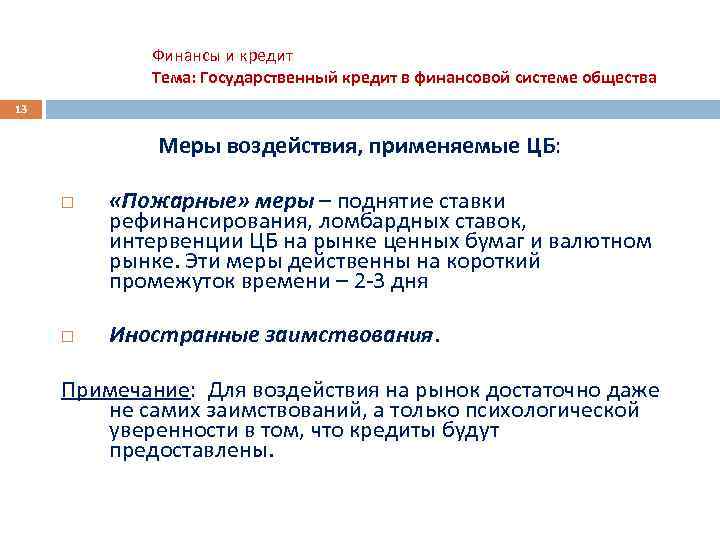 Финансы и кредит
Тема: Государственный кредит в финансовой системе общества

13

Меры воздействия, применяемые ЦБ:

□ «Пожарные» меры – поднятие ставки рефинансирования, ломбардных ставок, интервенции ЦБ на рынке ценных бумаг и валютном рынке. Эти меры действенны на короткий промежуток времени – 2-3 дня

□ Иностранные заимствования.

Примечание: Для воздействия на рынок достаточно даже не самих заимствований, а только психологической уверенности в том, что кредиты будут предоставлены.